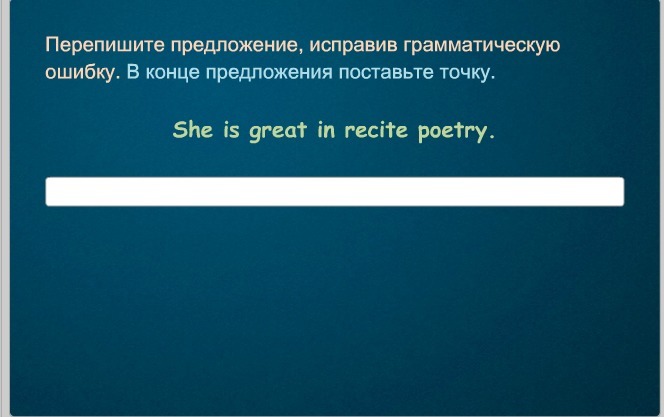 Перепишите предложение, исправив грамматическую ошибку. В конце предложения поставьте точку.

She is great in recite poetry.